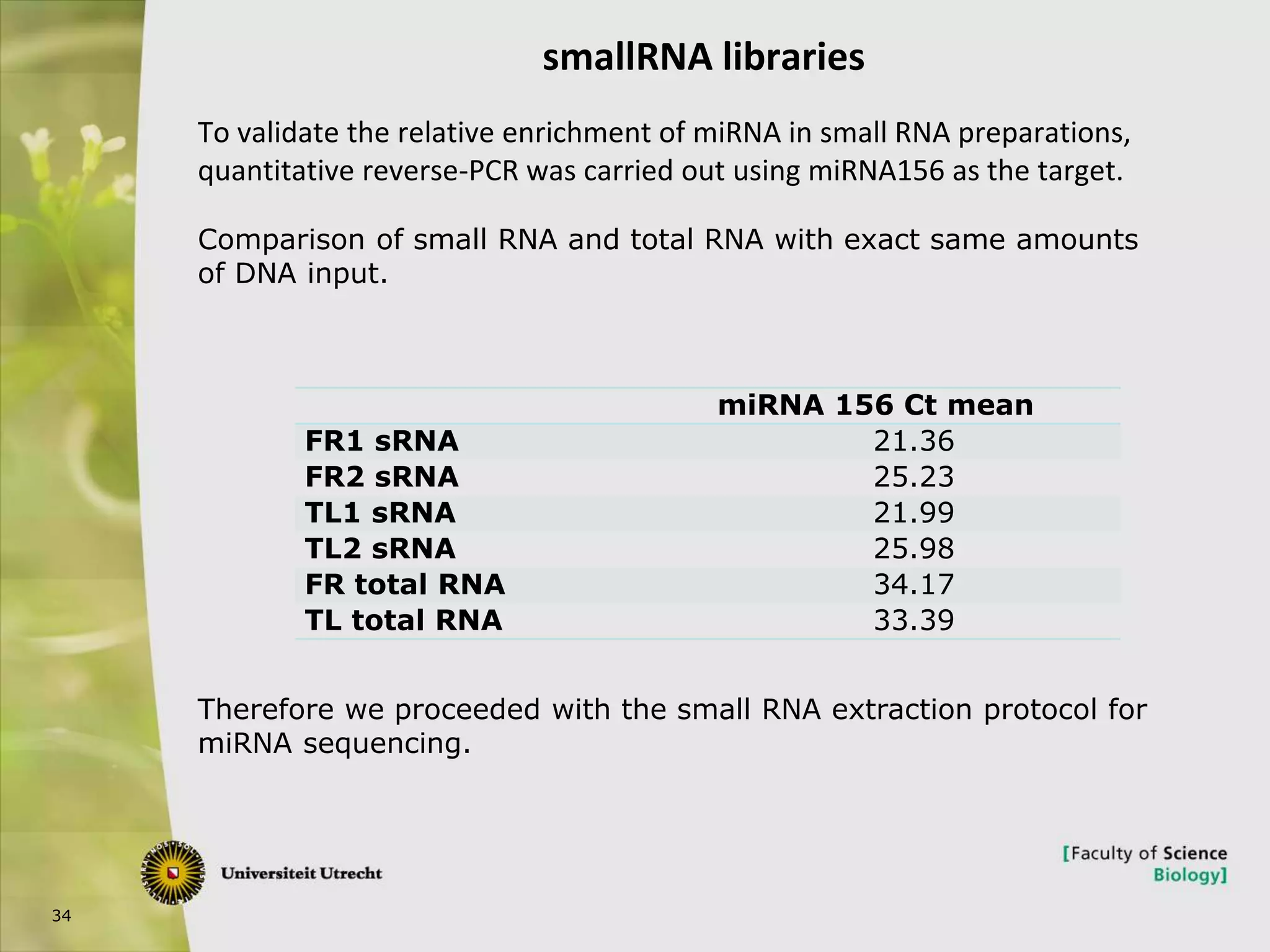 smallRNA libraries

To validate the relative enrichment of miRNA in small RNA preparations, quantitative reverse-PCR was carried out using miRNA156 as the target.

Comparison of small RNA and total RNA with exact same amounts of DNA input.

| | miRNA 156 Ct mean |
|---|---|
| FR1 sRNA | 21.36 |
| FR2 sRNA | 25.23 |
| TL1 sRNA | 21.99 |
| TL2 sRNA | 25.98 |
| FR total RNA | 34.17 |
| TL total RNA | 33.39 |

Therefore we proceeded with the small RNA extraction protocol for miRNA sequencing.

Universiteit Utrecht

[Faculty of Science Biology]

34